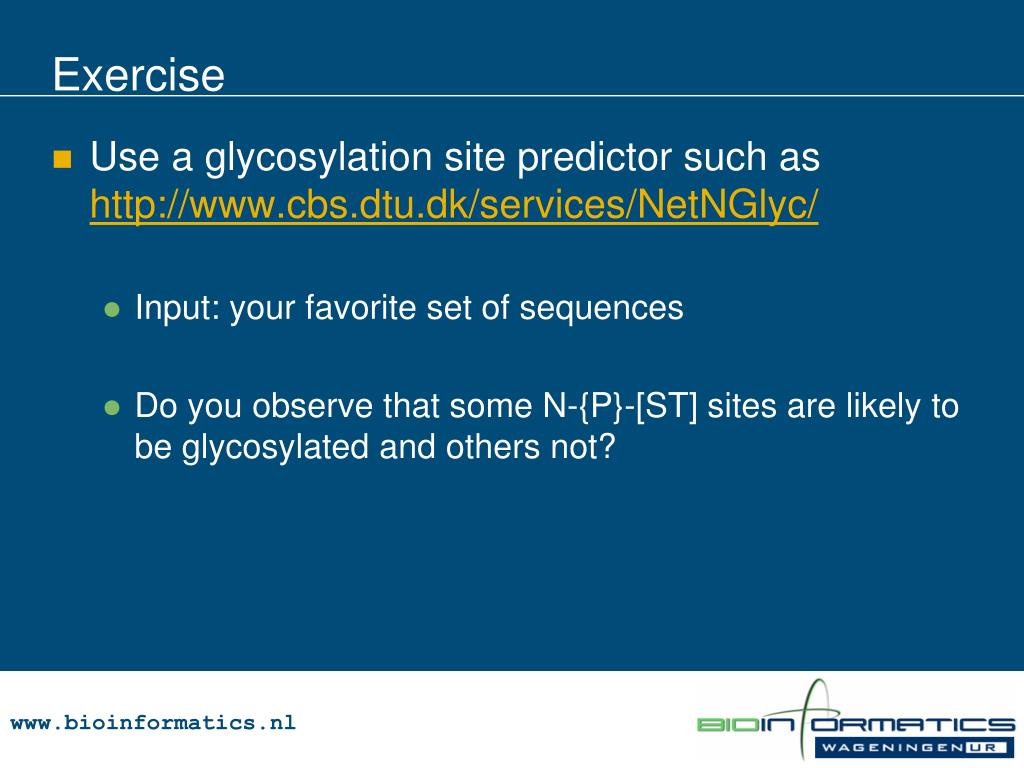 Exercise

Use a glycosylation site predictor such as http://www.cbs.dtu.dk/services/NetNGlyc/

Input: your favorite set of sequences

Do you observe that some N-{P}-[ST] sites are likely to be glycosylated and others not?

www.bioinformatics.nl

BIOINFORMATICS WAGENINGEN UR